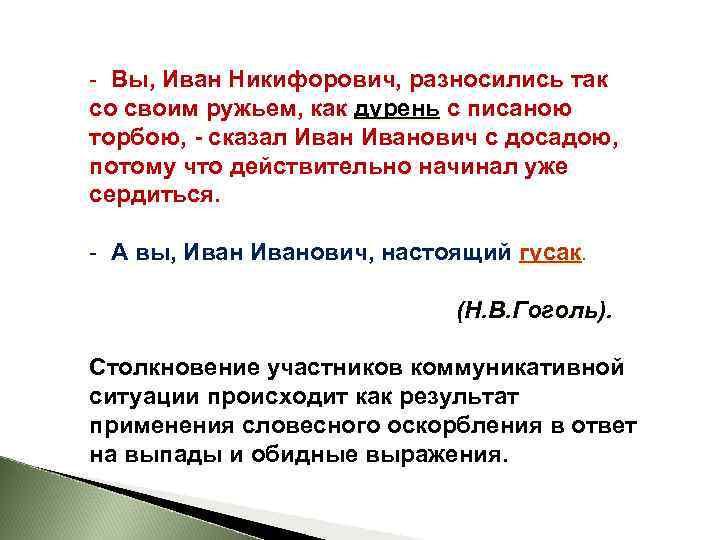 - Вы, Иван Никифорович, разносились так со своим ружьем, как дурень с писаною торбою, - сказал Иван Иванович с досадою, потому что действительно начинал уже сердиться.

- А вы, Иван Иванович, настоящий гусак.

(Н.В.Гоголь).

Столкновение участников коммуникативной ситуации происходит как результат применения словесного оскорбления в ответ на выпады и обидные выражения.